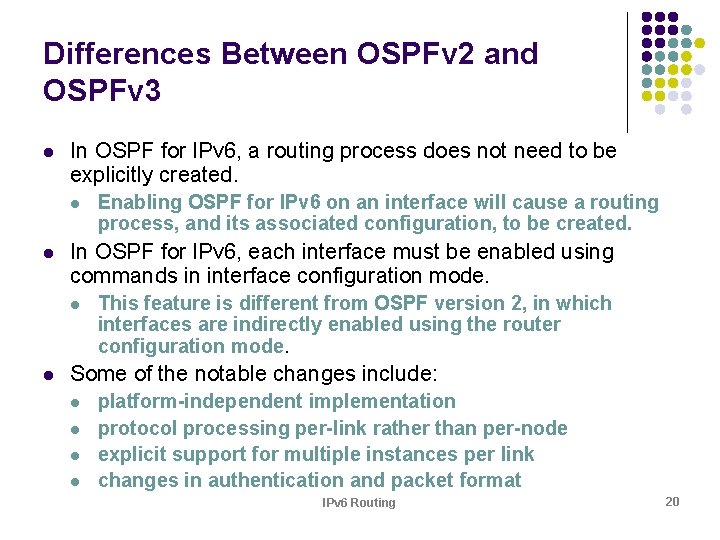 Differences Between OSPFv2 and OSPFv3

- In OSPF for IPv6, a routing process does not need to be explicitly created.
  - Enabling OSPF for IPv6 on an interface will cause a routing process, and its associated configuration, to be created.
- In OSPF for IPv6, each interface must be enabled using commands in interface configuration mode.
  - This feature is different from OSPF version 2, in which interfaces are indirectly enabled using the router configuration mode.
- Some of the notable changes include:
  - platform-independent implementation
  - protocol processing per-link rather than per-node
  - explicit support for multiple instances per link
  - changes in authentication and packet format

IPv6 Routing

20